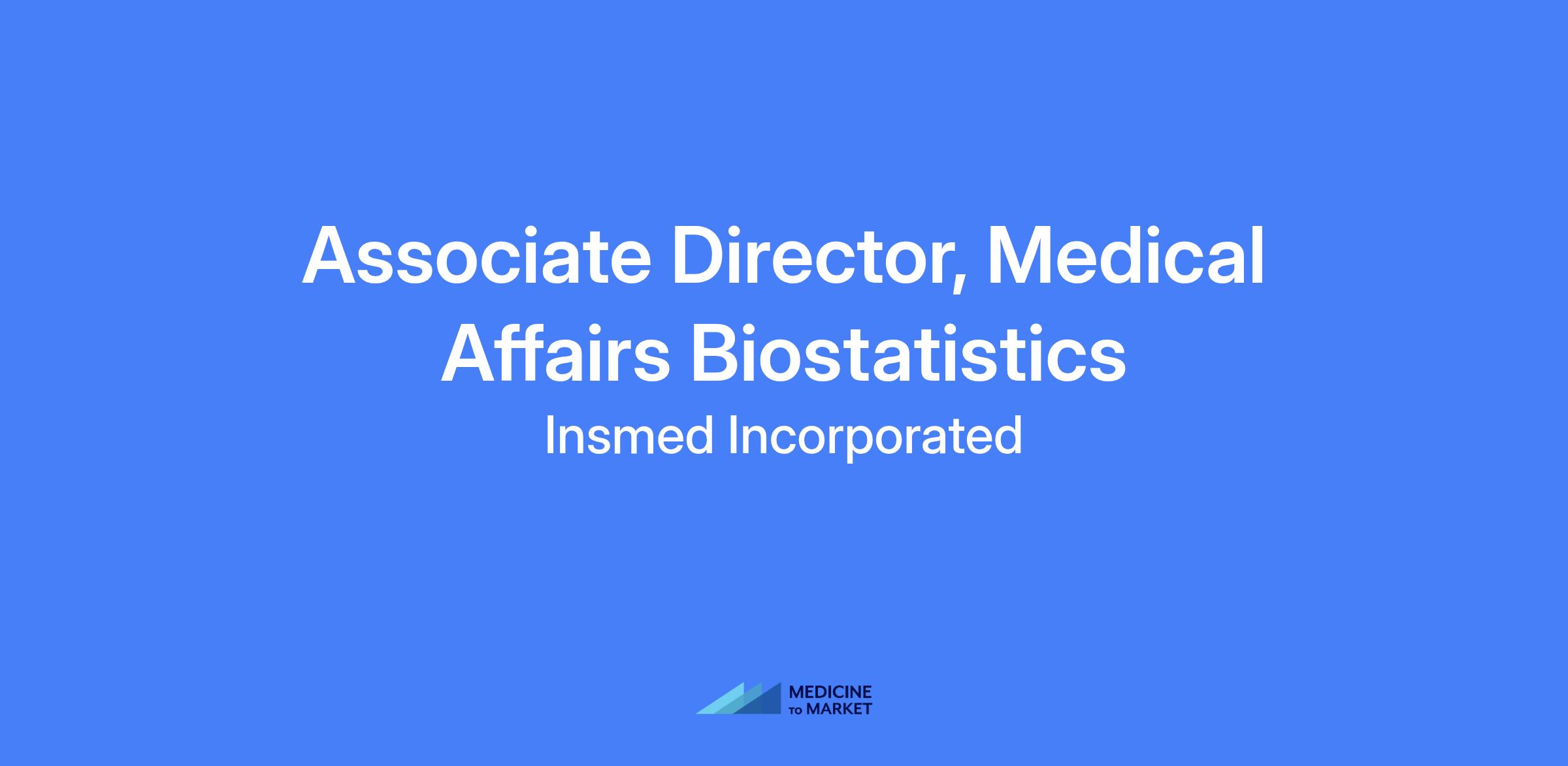 Associate Director, Medical Affairs Biostatistics

Insmed Incorporated

MEDICINE TO MARKET